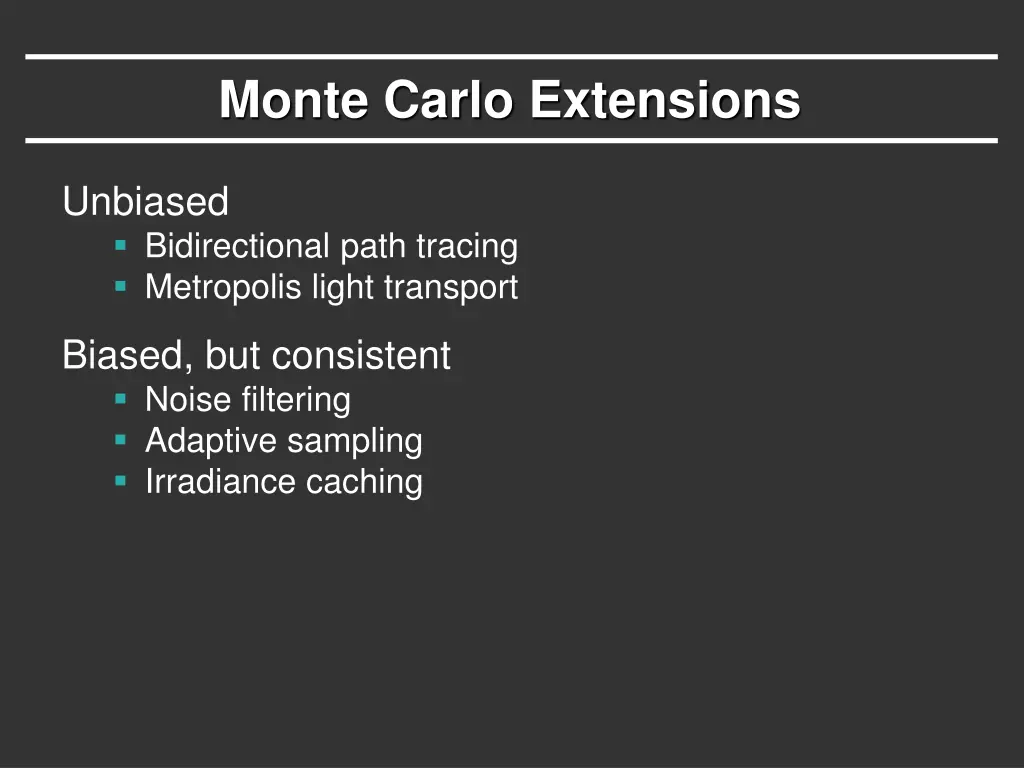 Monte Carlo Extensions

Unbiased
- Bidirectional path tracing
- Metropolis light transport

Biased, but consistent
- Noise filtering
- Adaptive sampling
- Irradiance caching